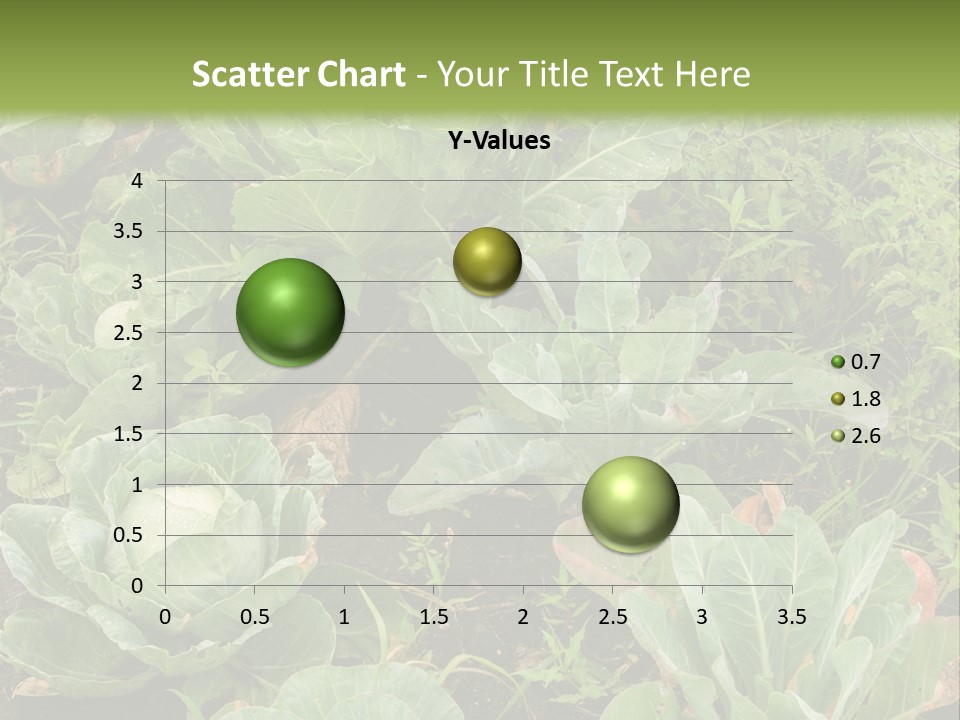 Scatter Chart - Your Title Text Here

Y-Values

4
3.5
3
2.5
2
1.5
1
0.5
0

0 0.5 1 1.5 2 2.5 3 3.5

0.7
1.8
2.6